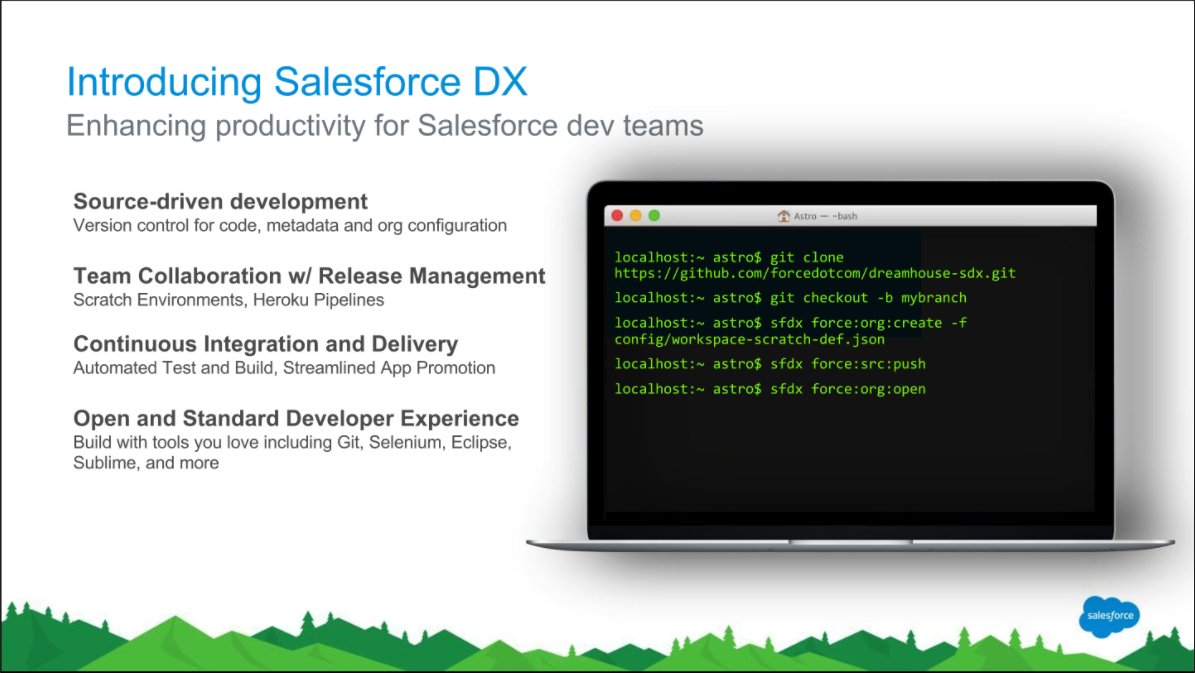 Introducing Salesforce DX
Enhancing productivity for Salesforce dev teams

Source-driven development
Version control for code, metadata and org configuration

Team Collaboration w/ Release Management
Scratch Environments, Heroku Pipelines

Continuous Integration and Delivery
Automated Test and Build, Streamlined App Promotion

Open and Standard Developer Experience
Build with tools you love including Git, Selenium, Eclipse, Sublime, and more

Astro — -bash

localhost:~ astro$ git clone https://github.com/forcedotcom/dreamhouse-sdx.git

localhost:~ astro$ git checkout -b mybranch

localhost:~ astro$ sfdx force:org:create -f config/workspace-scratch-def.json

localhost:~ astro$ sfdx force:src:push

localhost:~ astro$ sfdx force:org:open

salesforce